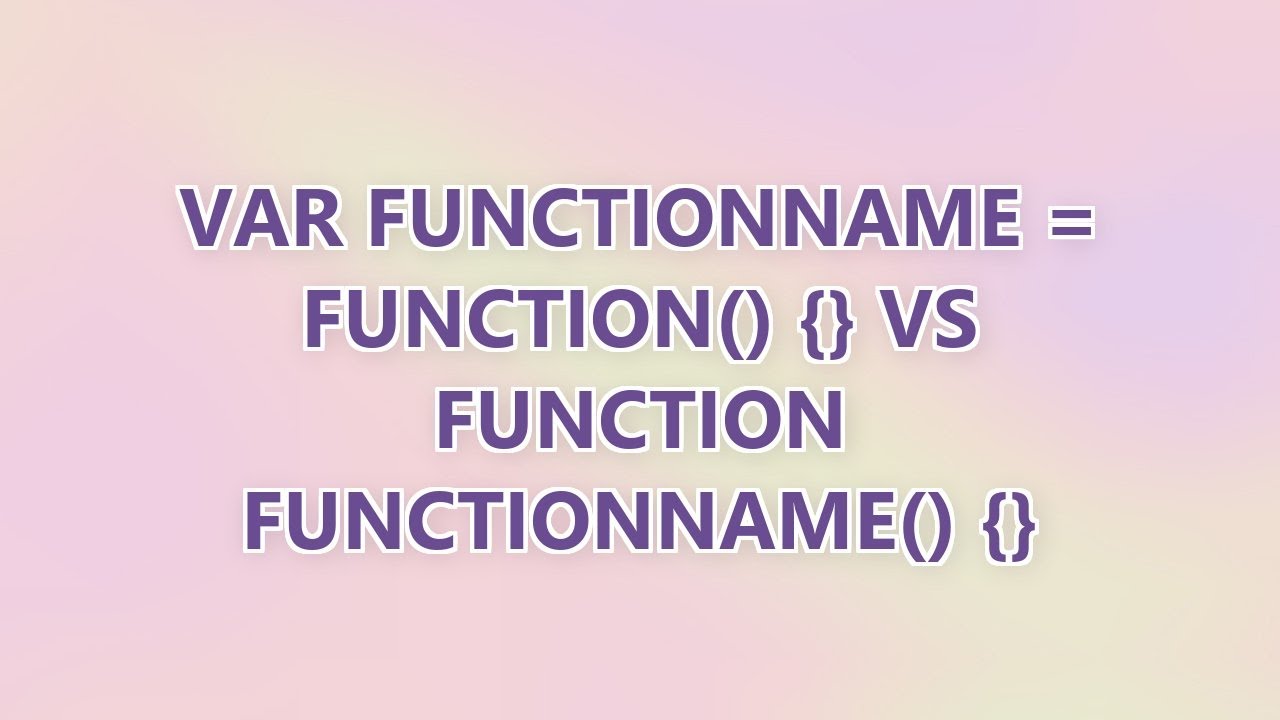 VAR FUNCTIONNAME = FUNCTION() {} VS FUNCTION FUNCTIONNAME() {}